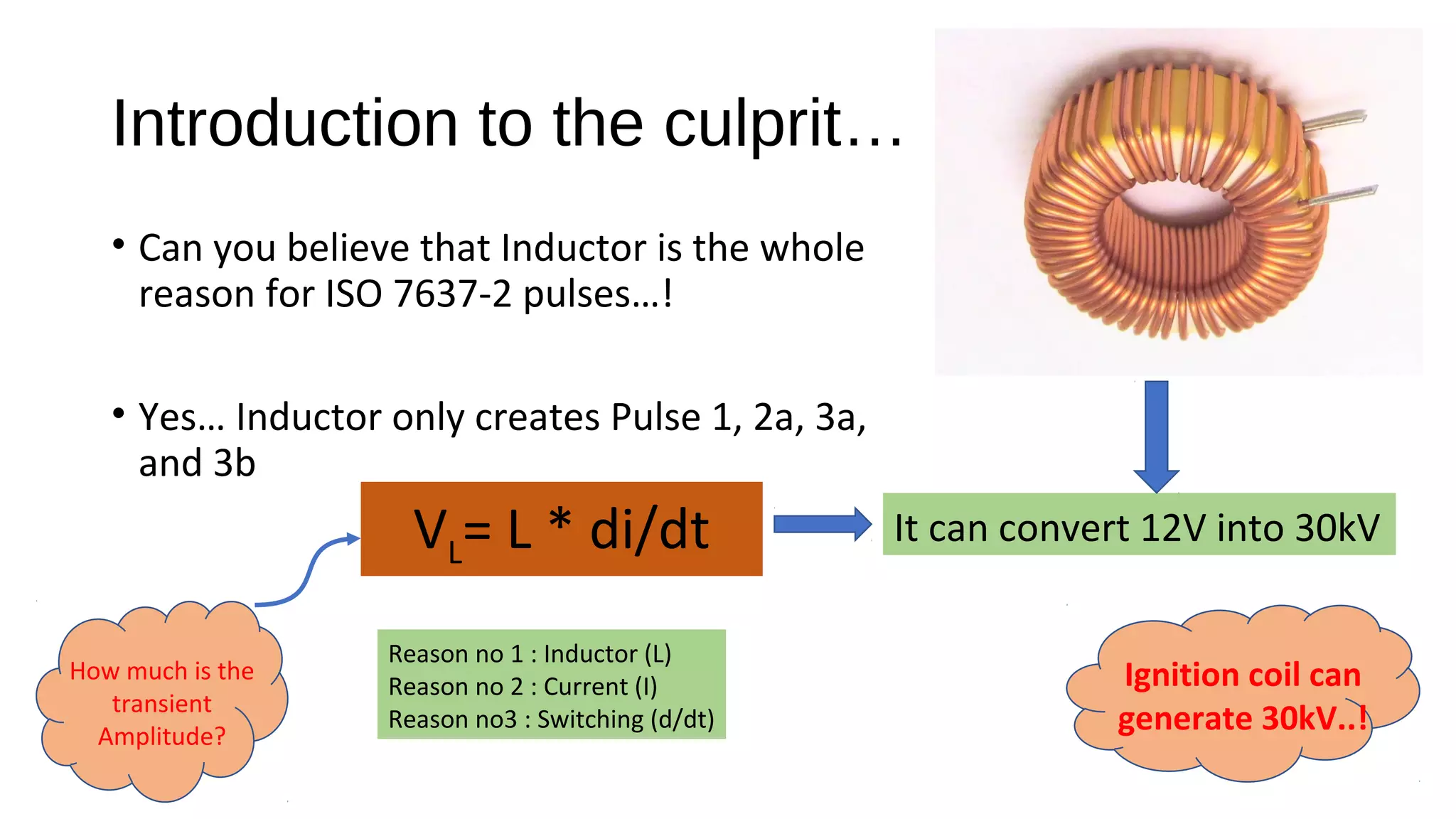 Introduction to the culprit…

• Can you believe that Inductor is the whole reason for ISO 7637-2 pulses…!

• Yes… Inductor only creates Pulse 1, 2a, 3a, and 3b

$V_L = L * di/dt$

It can convert 12V into 30kV

How much is the transient Amplitude?

Reason no 1 : Inductor (L)
Reason no 2 : Current (I)
Reason no3 : Switching (d/dt)

Ignition coil can generate 30kV..!